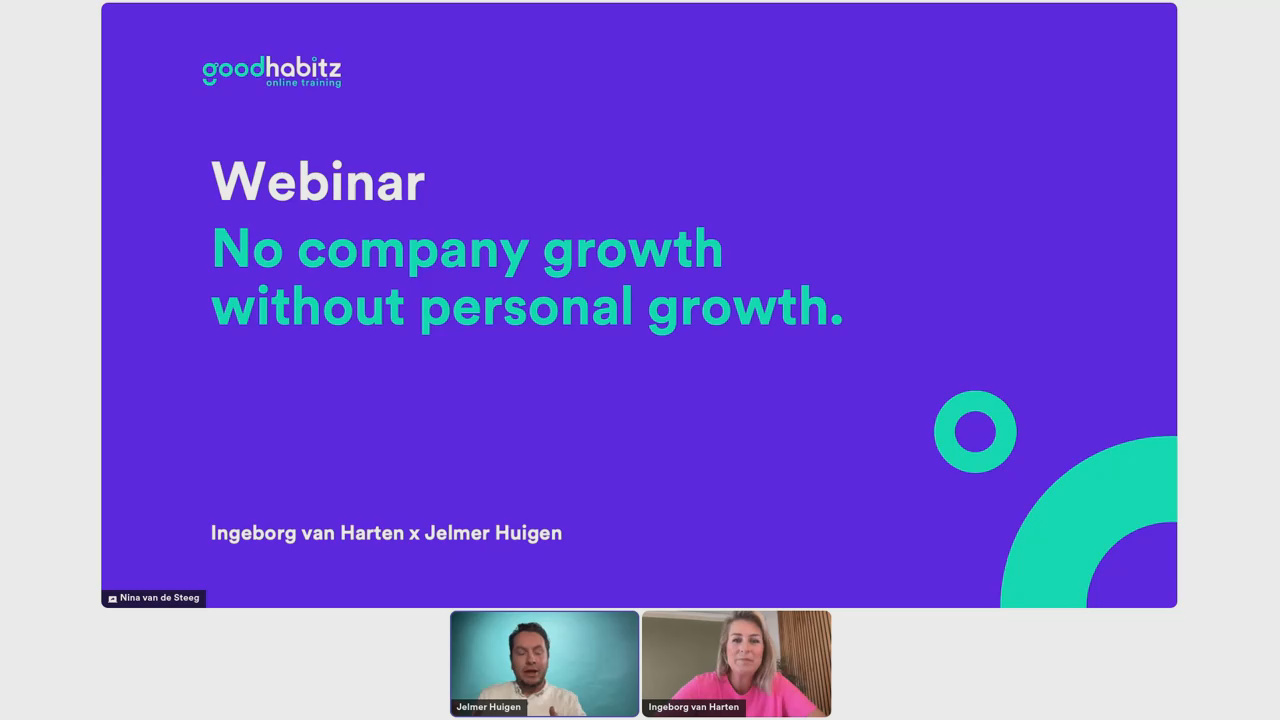 goodhabitz
online training

Webinar
No company growth without personal growth.

Ingeborg van Harten x Jelmer Huigen

Nina van de Steeg

Jelmer Huigen

Ingeborg van Harten